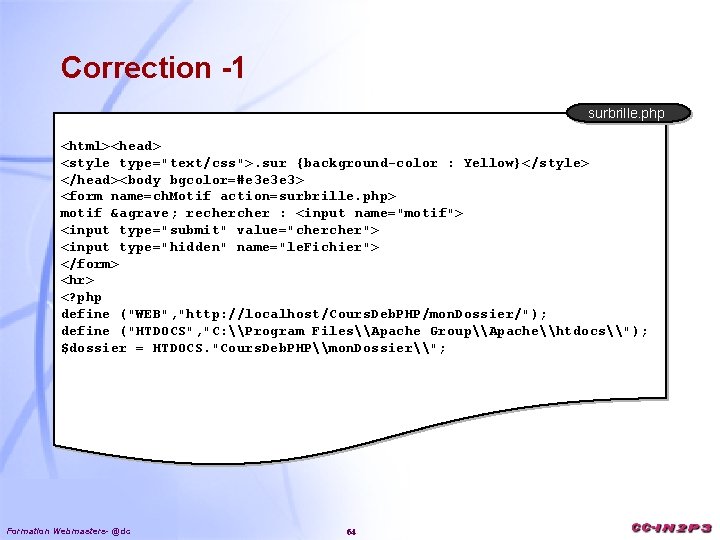 Correction -1

surbrille.php

<html><head>
<style type="text/css">.sur {background-color : Yellow}</style>
</head><body bgcolor=#e3e3e3>
<form name=chMotif action=surbrille.php>
motif &agrave; rechercher : <input name="motif">
<input type="submit" value="chercher">
<input type="hidden" name="leFichier">
</form>
<hr>
<?php
define ("WEB","http://localhost/CoursDebPHP/monDossier/");
define ("HTDOCS","C:\\Program Files\\Apache Group\\Apache\\htdocs\\");
$dossier = HTDOCS."CoursDebPHP\\monDossier\\";

Formation Webmasters- @dc

64

CC-IN2P3